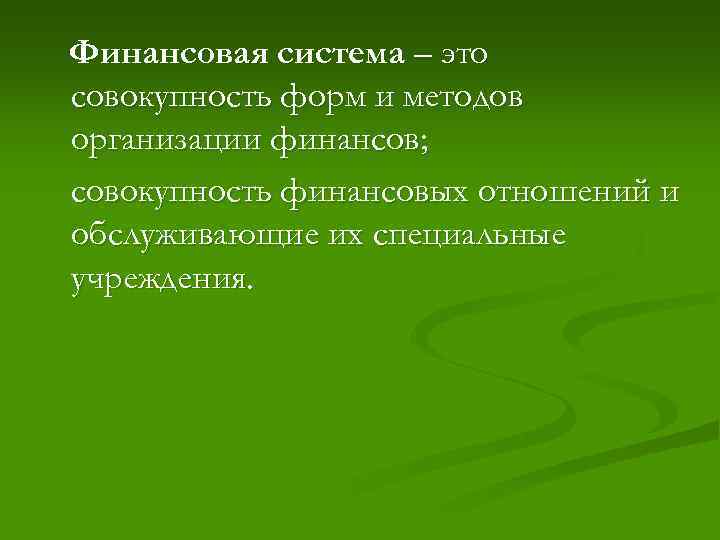 Финансовая система – это совокупность форм и методов организации финансов;

совокупность финансовых отношений и обслуживающие их специальные учреждения.